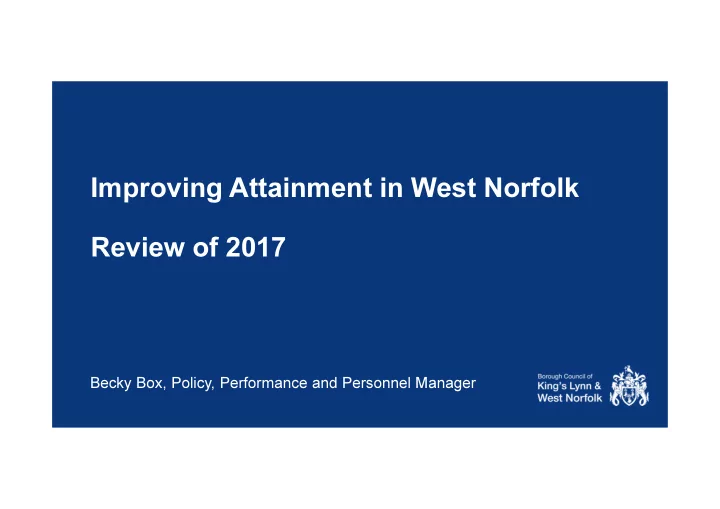 Improving Attainment in West Norfolk

Review of 2017

Becky Box, Policy, Performance and Personnel Manager

Borough Council of
King's Lynn &
West Norfolk